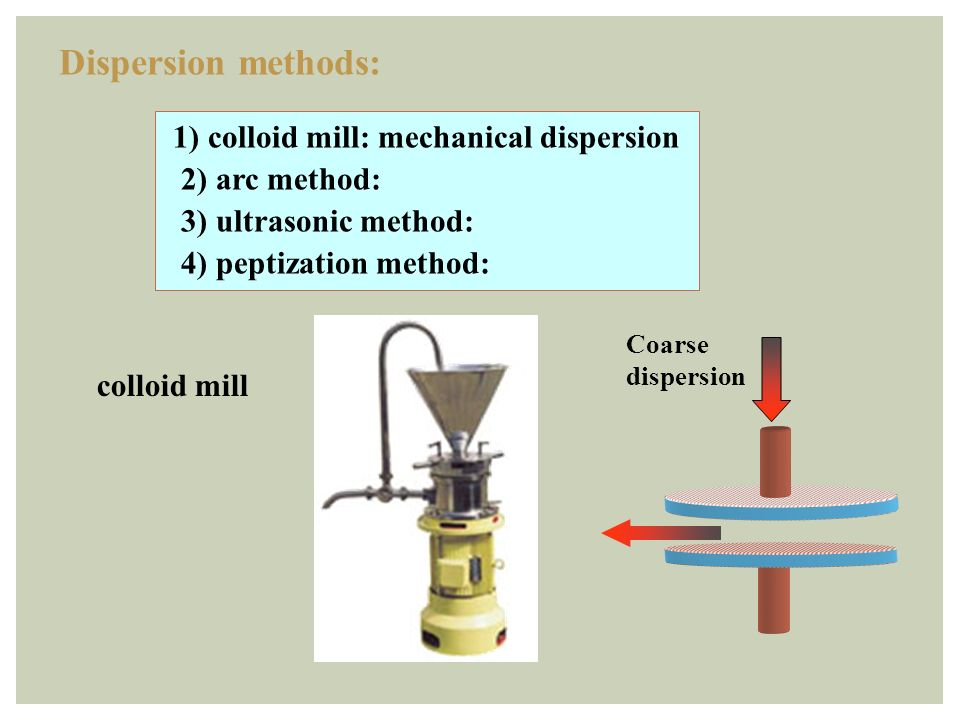 Dispersion methods:

1) colloid mill: mechanical dispersion
2) arc method:
3) ultrasonic method:
4) peptization method:

colloid mill

Coarse dispersion